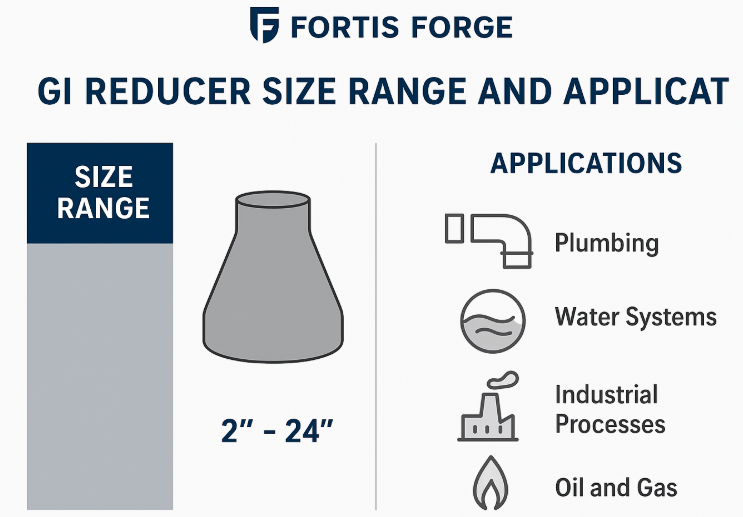 FORTIS FORGE

GI REDUCER SIZE RANGE AND APPLICAT

SIZE RANGE

2" - 24"

APPLICATIONS

Plumbing

Water Systems

Industrial Processes

Oil and Gas